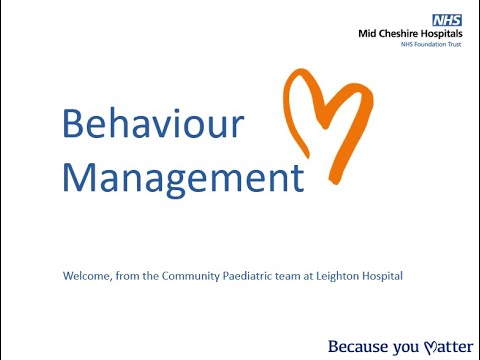 NHS
Mid Cheshire Hospitals
NHS Foundation Trust

Behaviour Management

Welcome, from the Community Paediatric team at Leighton Hospital

Because you Matter